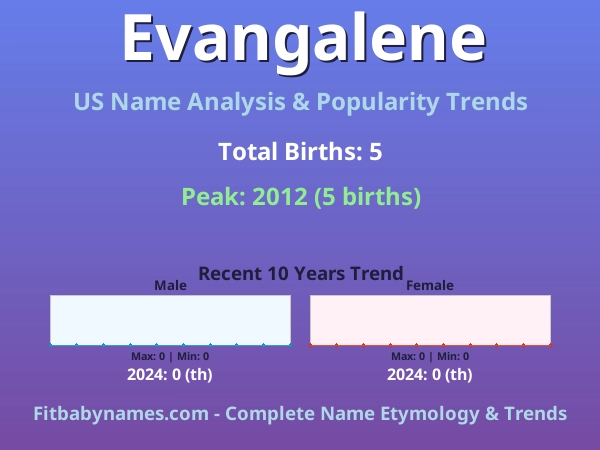 Evangalene

US Name Analysis & Popularity Trends

Total Births: 5

Peak: 2012 (5 births)

Recent 10 Years Trend

Male

Max: 0 | Min: 0

2024: 0 (th)

Female

Max: 0 | Min: 0

2024: 0 (th)

Fitbabynames.com - Complete Name Etymology & Trends